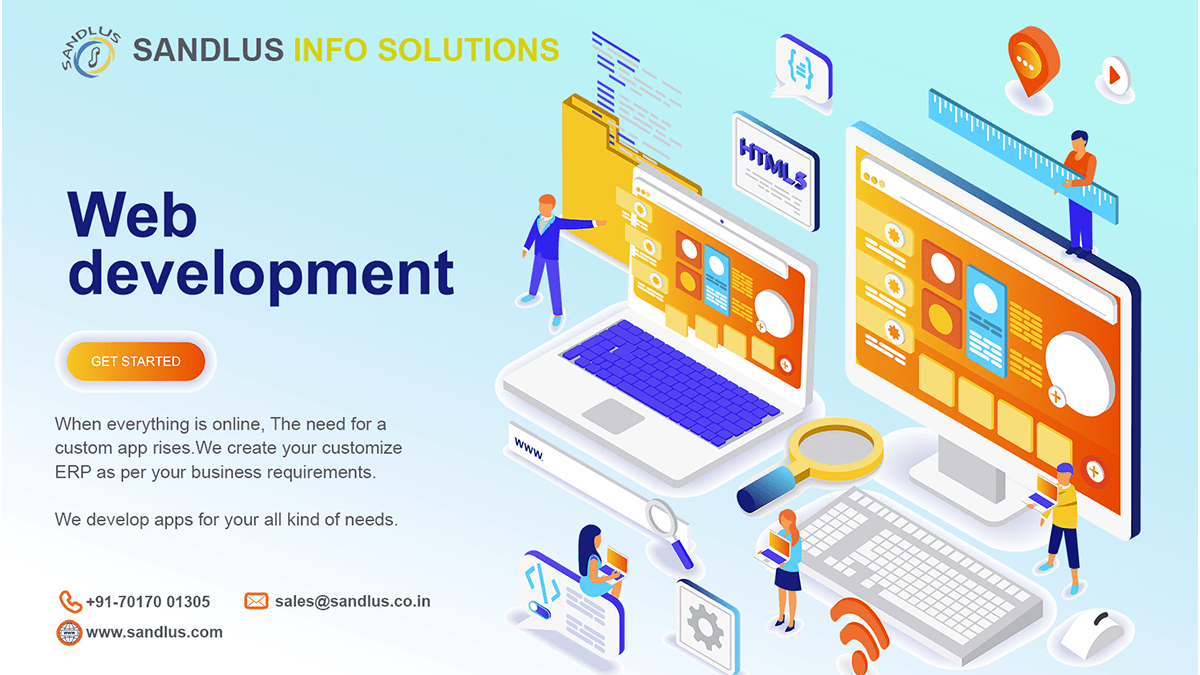 SANDLUS

SANDLUS INFO SOLUTIONS

Web development

GET STARTED

When everything is online, The need for a custom app rises.We create your customize ERP as per your business requirements.

We develop apps for your all kind of needs.

+91-70170 01305

sales@sandlus.co.in

www.sandlus.com

HTML5

www.